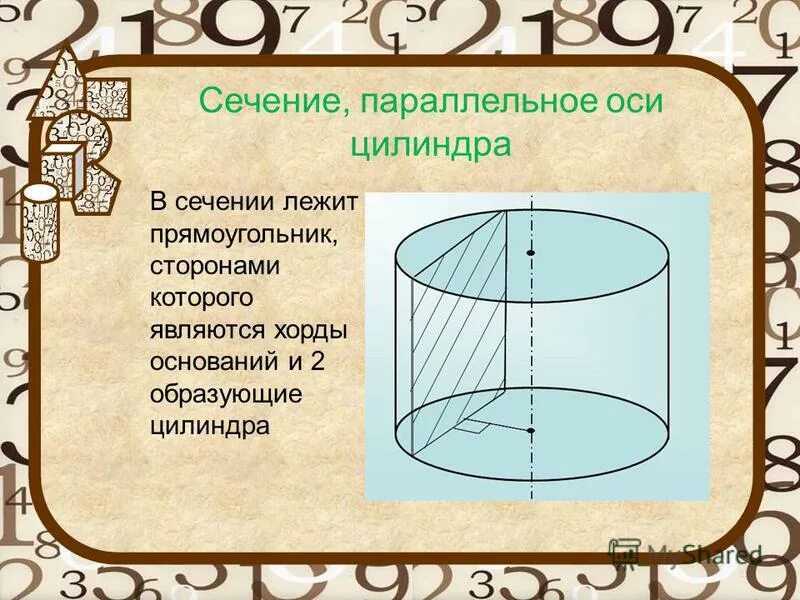 Сечение, параллельное оси цилиндра

В сечении лежит прямоугольник, сторонами которого являются хорды оснований и 2 образующие цилиндра

MyShared